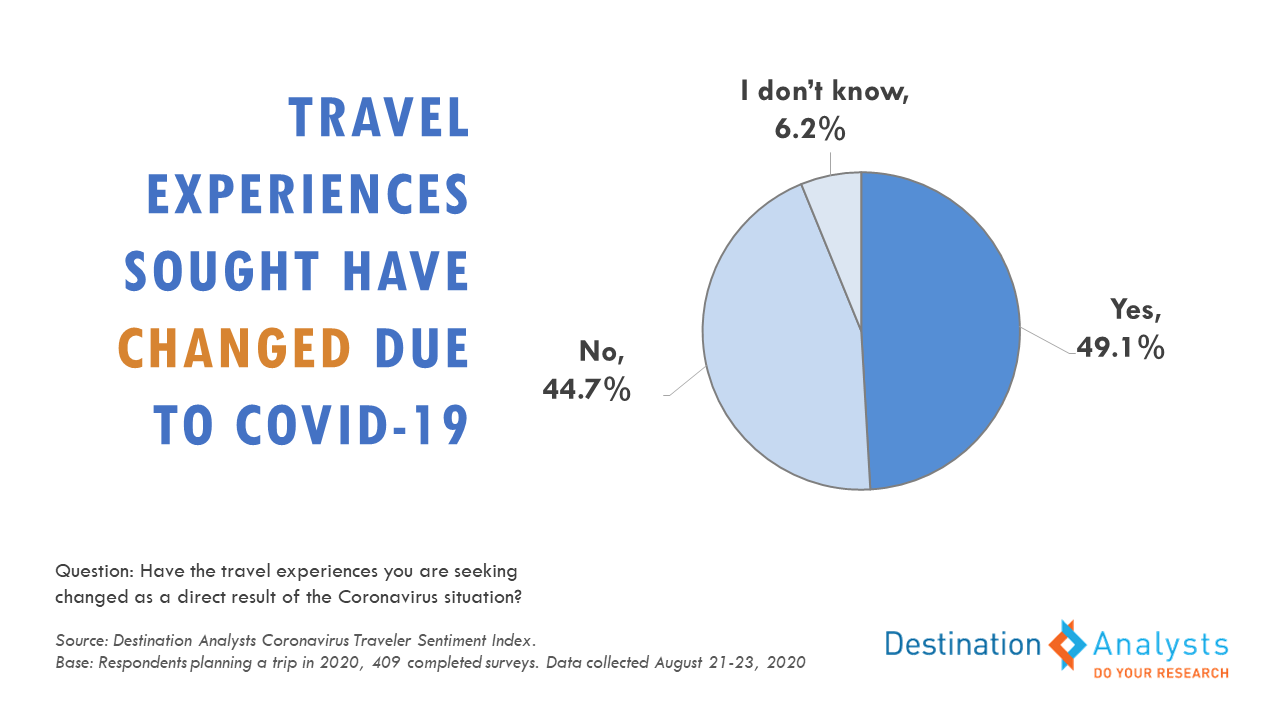 TRAVEL EXPERIENCES SOUGHT HAVE CHANGED DUE TO COVID-19

I don't know, 6.2%

Yes, 49.1%

No, 44.7%

Question: Have the travel experiences you are seeking changed as a direct result of the Coronavirus situation?

Source: Destination Analysts Coronavirus Traveler Sentiment Index.
Base: Respondents planning a trip in 2020, 409 completed surveys. Data collected August 21-23, 2020

Destination Analysts
DO YOUR RESEARCH